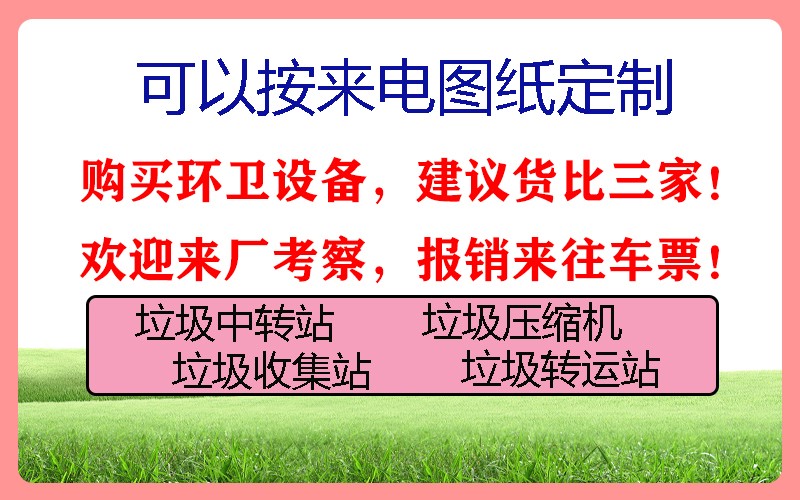 可以按来电图纸定制

购买环卫设备，建议货比三家！

欢迎来厂考察，报销来往车票！

垃圾中转站　垃圾压缩机
垃圾收集站　垃圾转运站